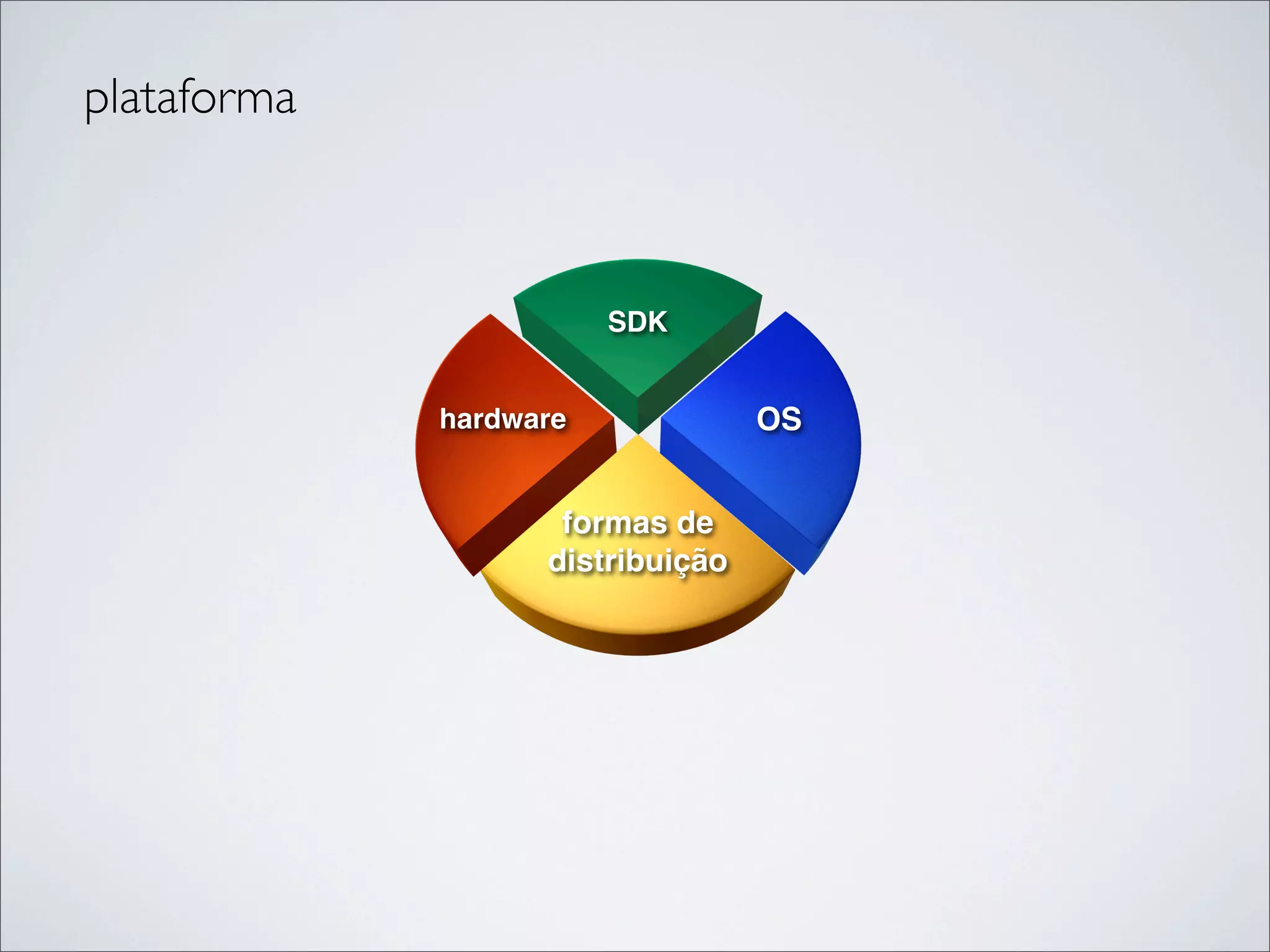 plataforma

SDK

hardware

OS

formas de distribuição